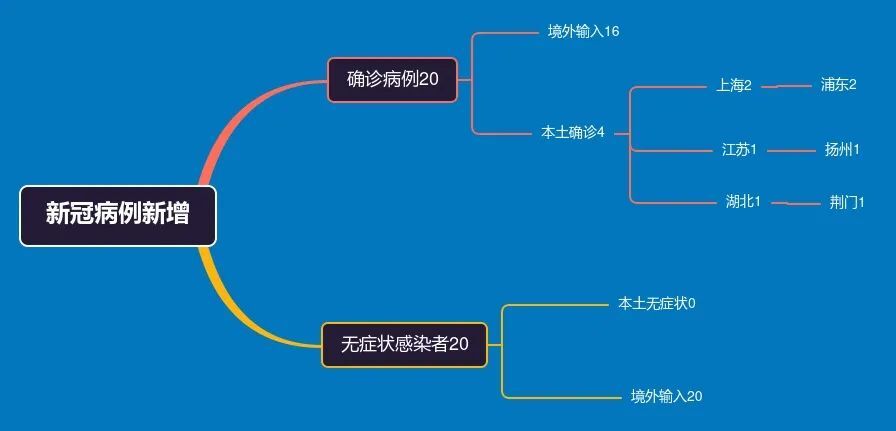 新冠病例新增

确诊病例20

境外输入16

本土确诊4

上海2

浦东2

江苏1

扬州1

湖北1

荆门1

无症状感染者20

本土无症状0

境外输入20